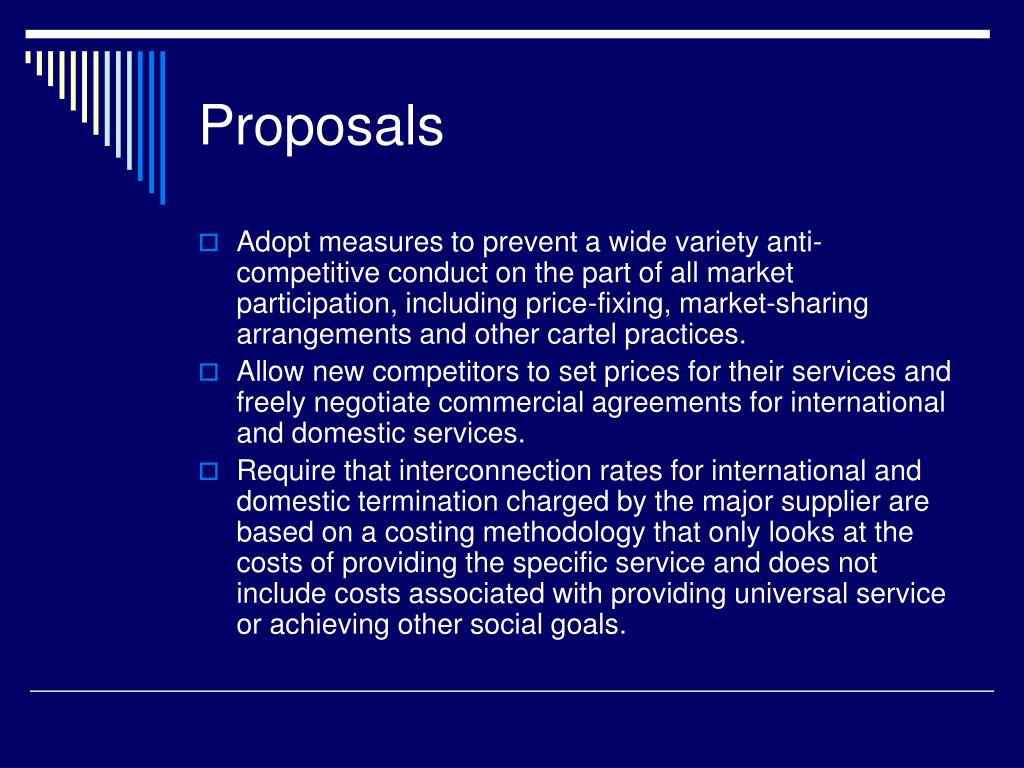 Proposals

Adopt measures to prevent a wide variety anti-competitive conduct on the part of all market participation, including price-fixing, market-sharing arrangements and other cartel practices.

Allow new competitors to set prices for their services and freely negotiate commercial agreements for international and domestic services.

Require that interconnection rates for international and domestic termination charged by the major supplier are based on a costing methodology that only looks at the costs of providing the specific service and does not include costs associated with providing universal service or achieving other social goals.